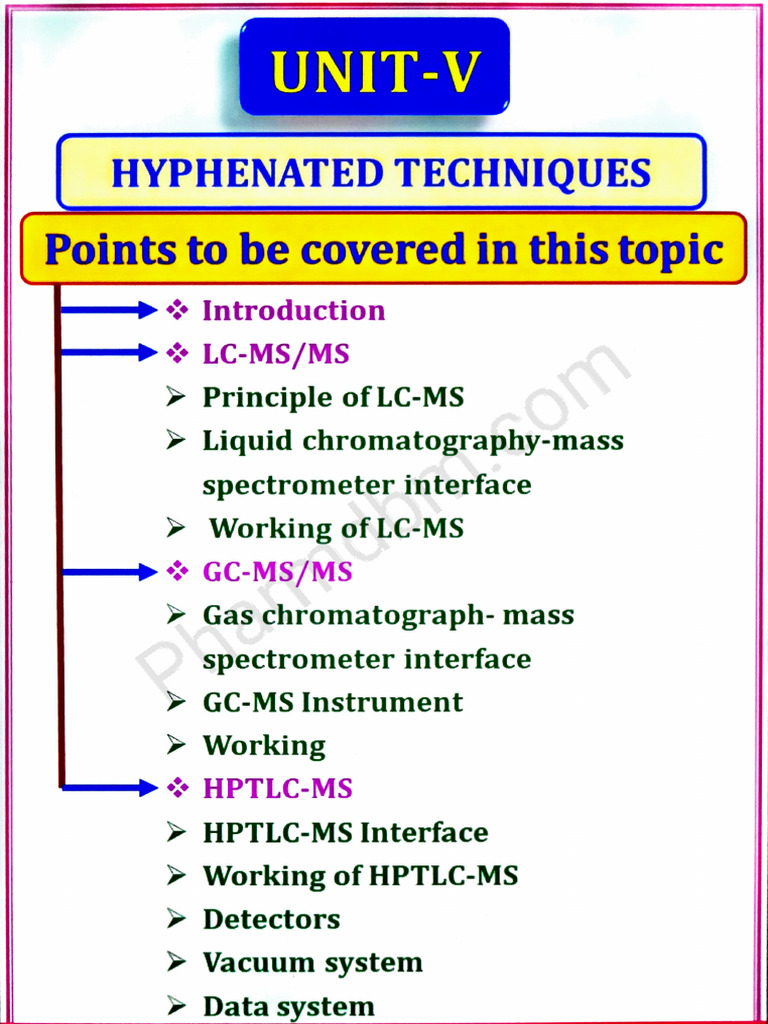 UNIT-V

HYPHENATED TECHNIQUES

Points to be covered in this topic

❖ Introduction
❖ LC-MS/MS
➢ Principle of LC-MS
➢ Liquid chromatography-mass spectrometer interface
➢ Working of LC-MS
❖ GC-MS/MS
➢ Gas chromatograph- mass spectrometer interface
➢ GC-MS Instrument
➢ Working
❖ HPTLC-MS
➢ HPTLC-MS Interface
➢ Working of HPTLC-MS
➢ Detectors
➢ Vacuum system
➢ Data system

Pharmdbm.com